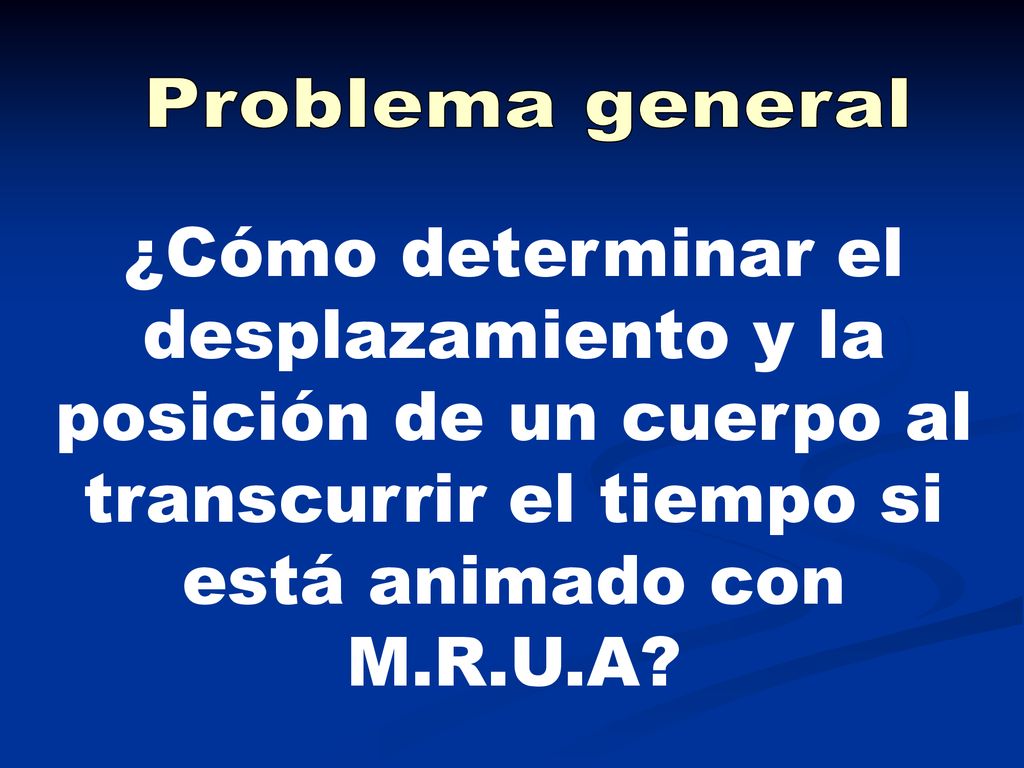 Problema general

¿Cómo determinar el desplazamiento y la posición de un cuerpo al transcurrir el tiempo si está animado con M.R.U.A?